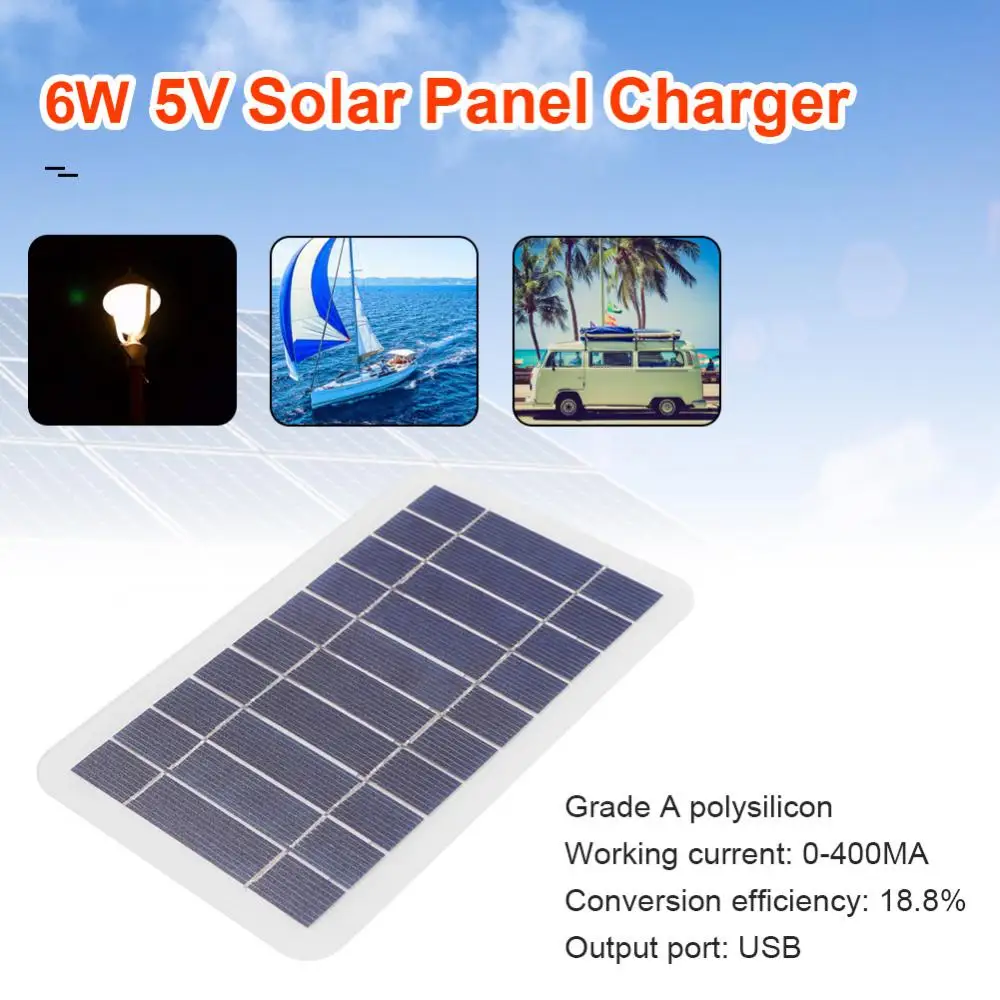 6W 5V Solar Panel Charger

Grade A polysilicon
Working current: 0-400MA
Conversion efficiency: 18.8%
Output port: USB